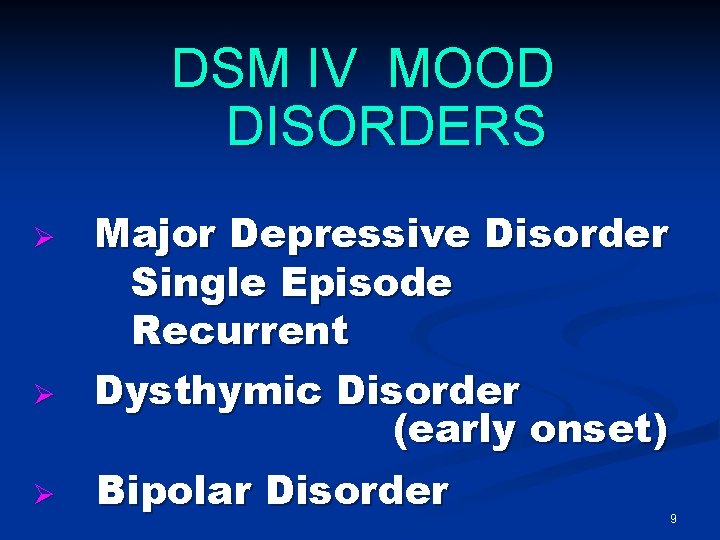 DSM IV MOOD DISORDERS

➢ Major Depressive Disorder
Single Episode
Recurrent

➢ Dysthymic Disorder
(early onset)

➢ Bipolar Disorder

9